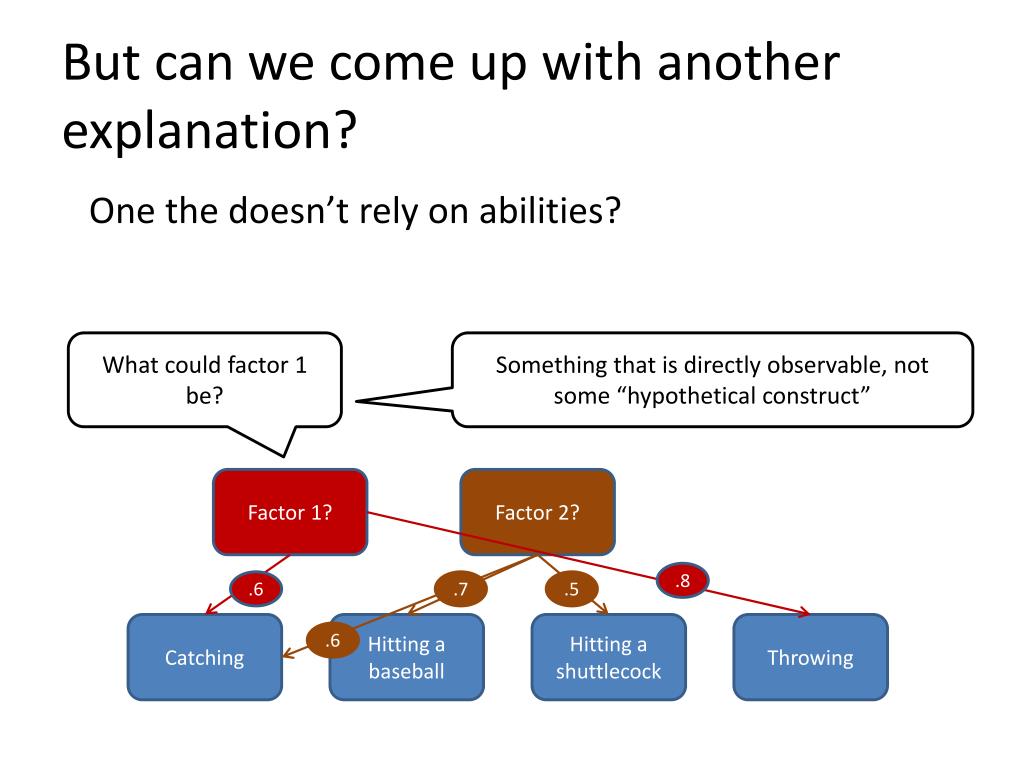 But can we come up with another explanation?

One the doesn’t rely on abilities?

What could factor 1 be?

Something that is directly observable, not some “hypothetical construct”

Factor 1?

Factor 2?

.6

.7

.5

.8

.6

Catching

Hitting a baseball

Hitting a shuttlecock

Throwing